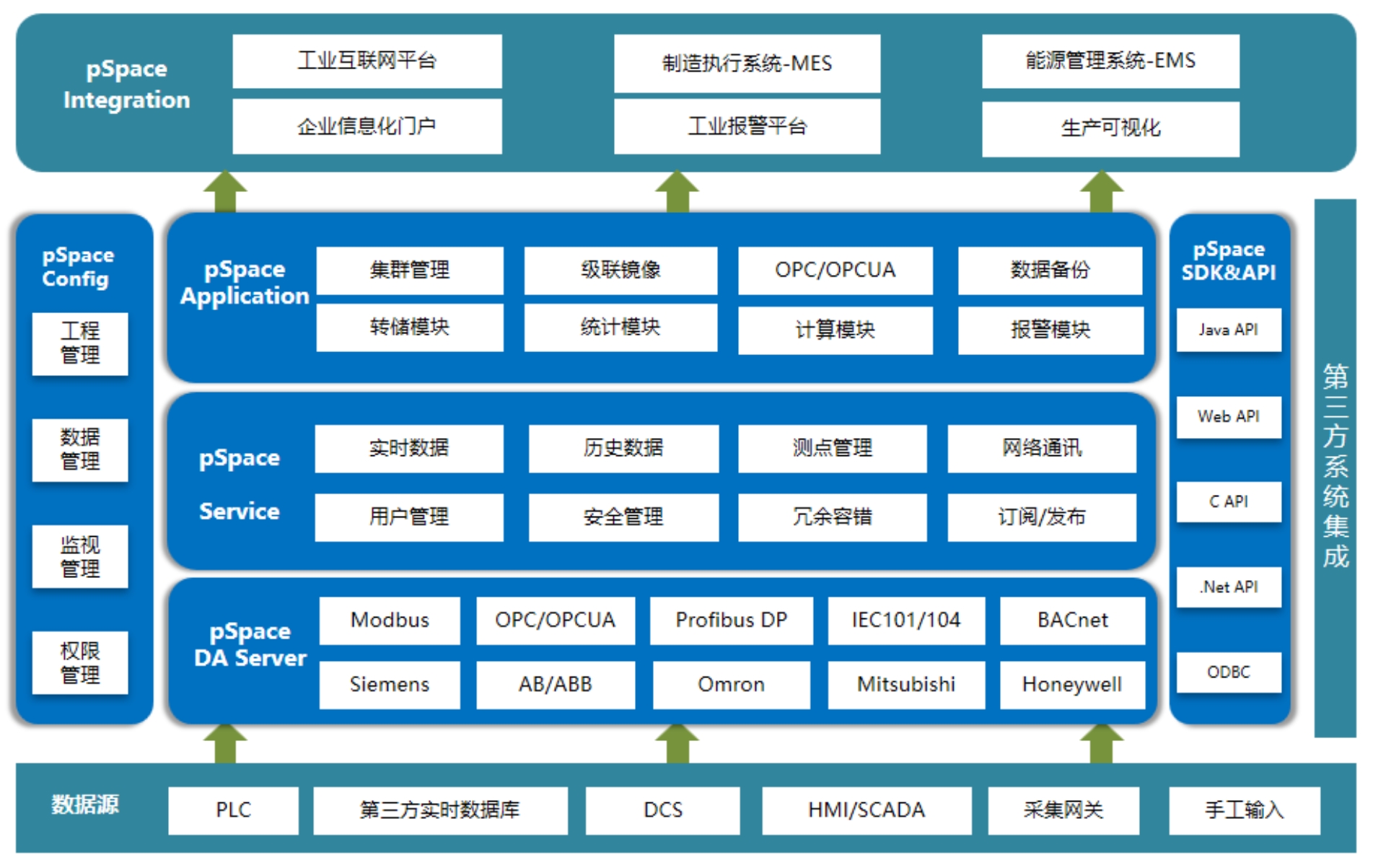 pSpace Integration

工业互联网平台
企业信息化门户
制造执行系统-MES
工业报警平台
能源管理系统-EMS
生产可视化

pSpace Config

工程管理
数据管理
监视管理
权限管理

pSpace Application

集群管理
级联镜像
OPC/OPCUA
数据备份
转储模块
统计模块
计算模块
报警模块

pSpace Service

实时数据
历史数据
测点管理
网络通讯
用户管理
安全管理
冗余容错
订阅/发布

pSpace DA Server

Modbus
OPC/OPCUA
Profibus DP
IEC101/104
BACnet
Siemens
AB/ABB
Omron
Mitsubishi
Honeywell

pSpace SDK&API

Java API
Web API
C API
.Net API
ODBC

第三方系统集成

数据源

PLC
第三方实时数据库
DCS
HMI/SCADA
采集网关
手工输入